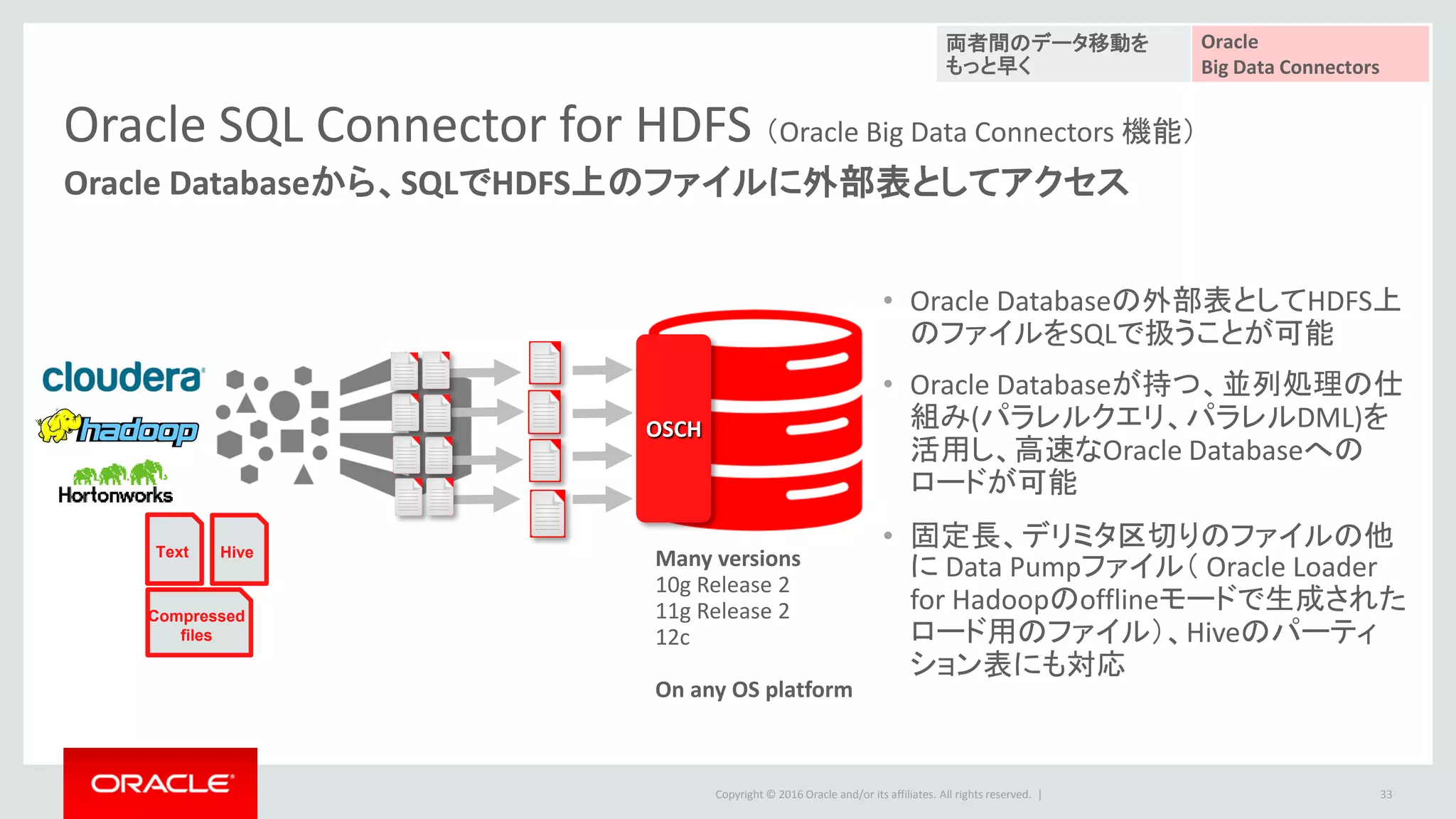 両者間のデータ移動をもっと早く

Oracle Big Data Connectors

Oracle SQL Connector for HDFS（Oracle Big Data Connectors 機能）

Oracle Databaseから、SQLでHDFS上のファイルに外部表としてアクセス

cloudera

hadoop

Hortonworks

Text

Hive

Compressed files

OSCH

Many versions
10g Release 2
11g Release 2
12c

On any OS platform

• Oracle Databaseの外部表としてHDFS上のファイルをSQLで扱うことが可能

• Oracle Databaseが持つ、並列処理の仕組み(パラレルクエリ、パラレルDML)を活用し、高速なOracle Databaseへのロードが可能

• 固定長、デリミタ区切りのファイルの他に Data Pumpファイル（ Oracle Loader for Hadoopのofflineモードで生成されたロード用のファイル）、Hiveのパーティション表にも対応

ORACLE

Copyright © 2016 Oracle and/or its affiliates. All rights reserved. |

33